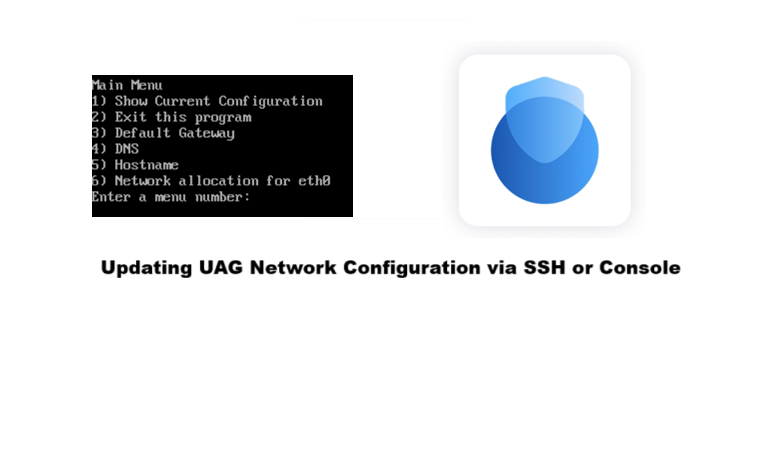 Main Menu
1) Show Current Configuration
2) Exit this program
3) Default Gateway
4) DNS
5) Hostname
6) Network allocation for eth0
Enter a menu number:

Updating UAG Network Configuration via SSH or Console